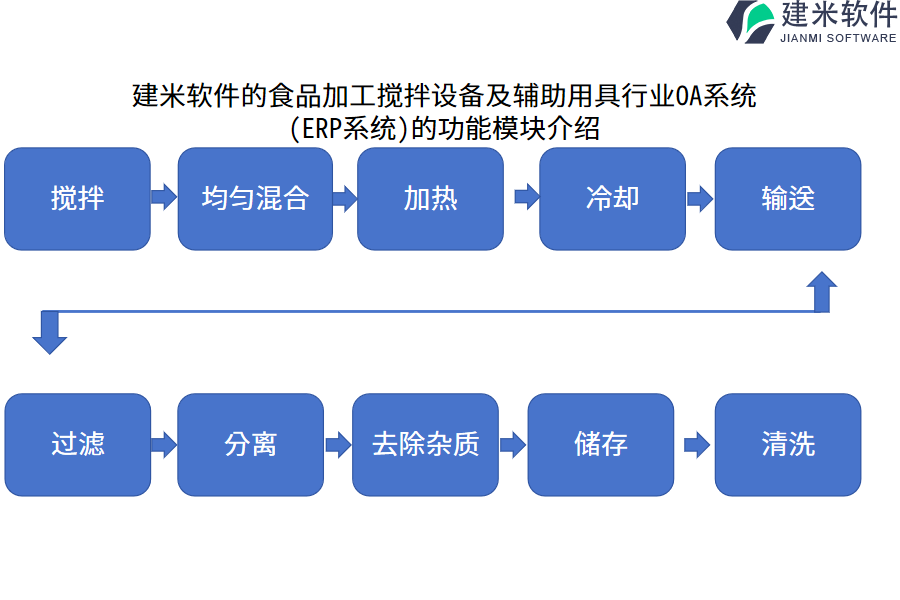 建米软件
JIANMI SOFTWARE

建米软件的食品加工搅拌设备及辅助用具行业OA系统（ERP系统）的功能模块介绍

搅拌
均匀混合
加热
冷却
输送

过滤
分离
去除杂质
储存
清洗